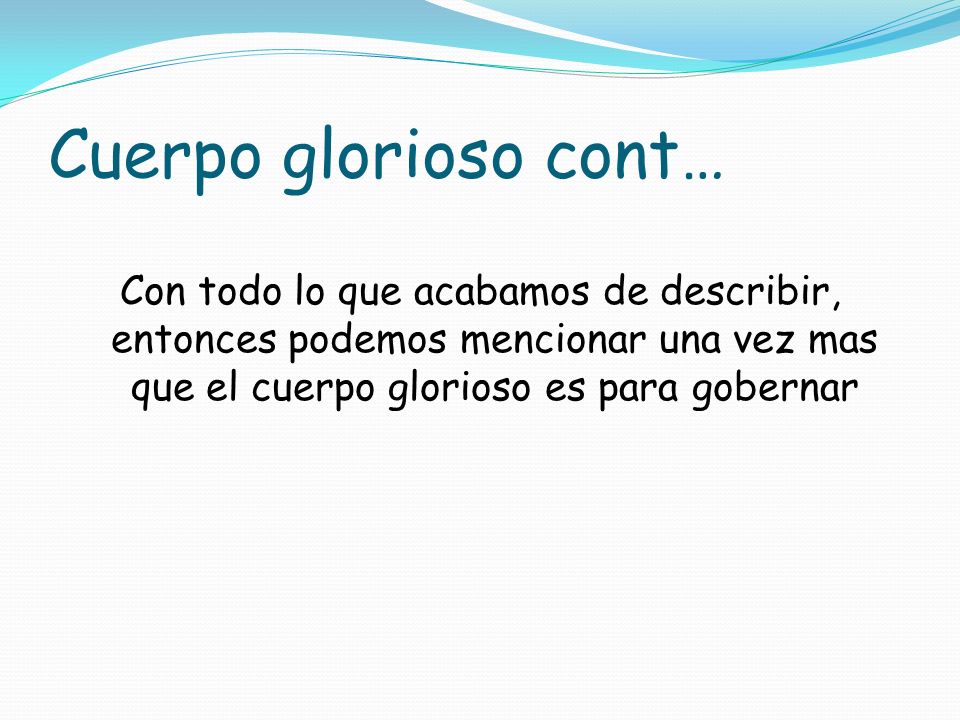 Cuerpo glorioso cont…

Con todo lo que acabamos de describir, entonces podemos mencionar una vez mas que el cuerpo glorioso es para gobernar